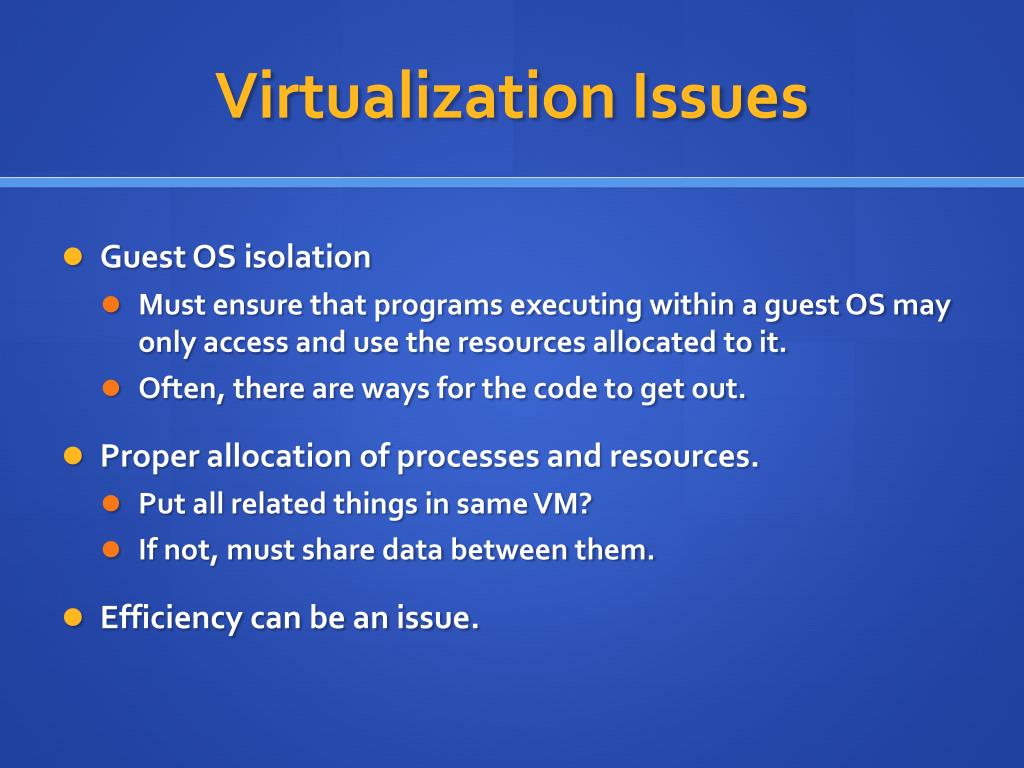 Virtualization Issues

- Guest OS isolation
  - Must ensure that programs executing within a guest OS may only access and use the resources allocated to it.
  - Often, there are ways for the code to get out.
- Proper allocation of processes and resources.
  - Put all related things in same VM?
  - If not, must share data between them.
- Efficiency can be an issue.